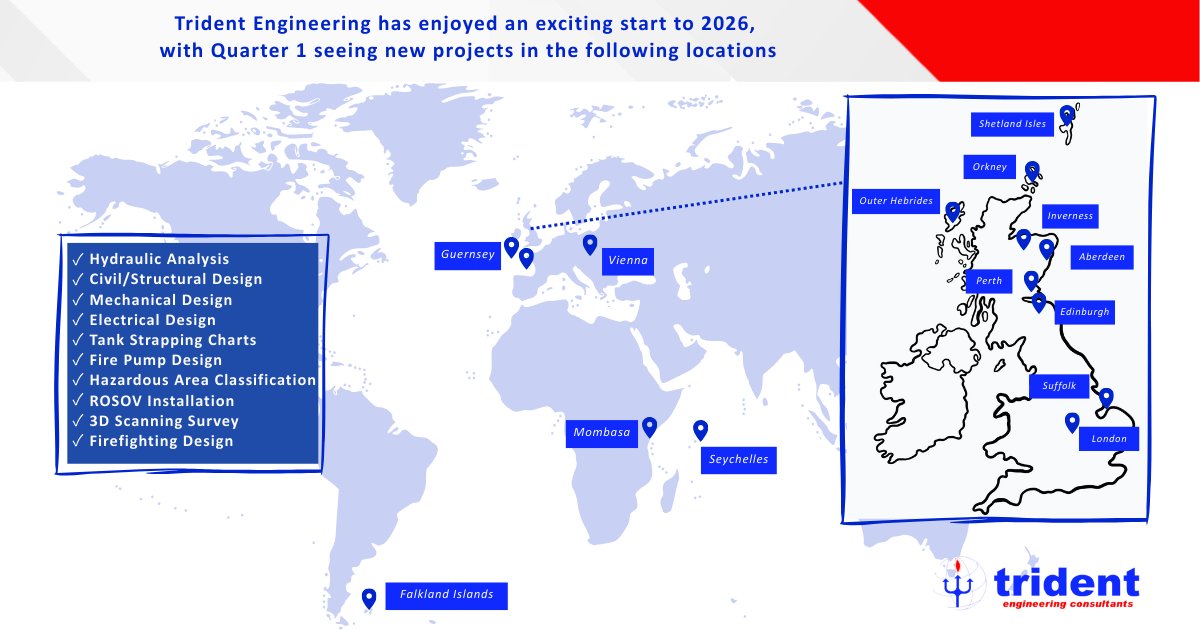 Trident Engineering has enjoyed an exciting start to 2026, with Quarter 1 seeing new projects in the following locations

✓ Hydraulic Analysis
✓ Civil/Structural Design
✓ Mechanical Design
✓ Electrical Design
✓ Tank Strapping Charts
✓ Fire Pump Design
✓ Hazardous Area Classification
✓ ROSOV Installation
✓ 3D Scanning Survey
✓ Firefighting Design

Guernsey

Vienna

Mombasa

Seychelles

Falkland Islands

Shetland Isles

Orkney

Outer Hebrides

Inverness

Aberdeen

Perth

Edinburgh

Suffolk

London

trident
engineering consultants